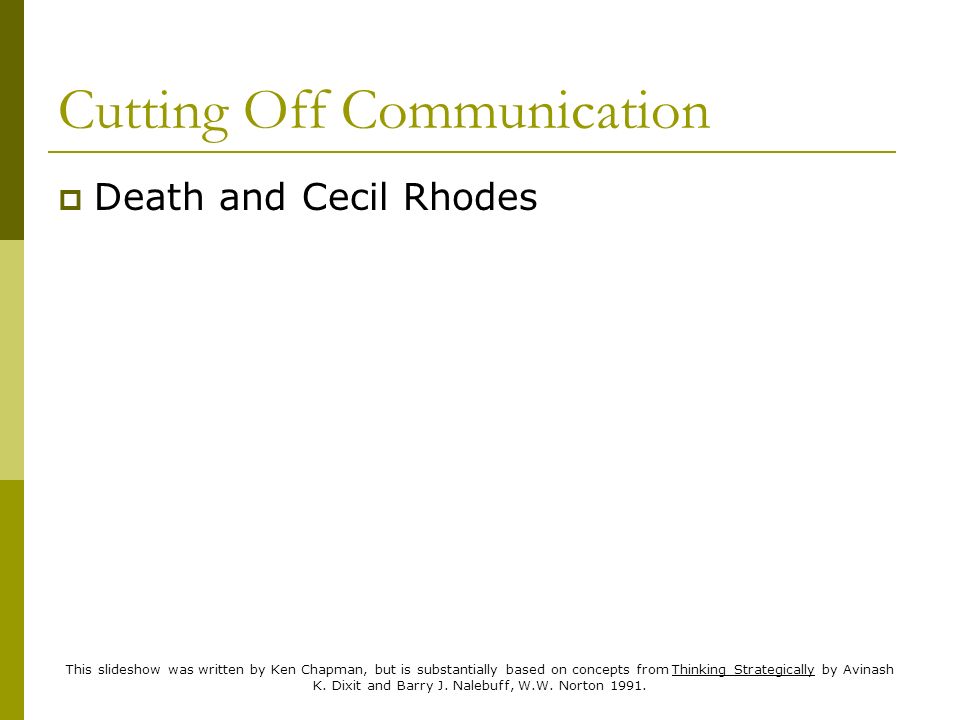 Cutting Off Communication

Death and Cecil Rhodes

This slideshow was written by Ken Chapman, but is substantially based on concepts from Thinking Strategically by Avinash K. Dixit and Barry J. Nalebuff, W.W. Norton 1991.